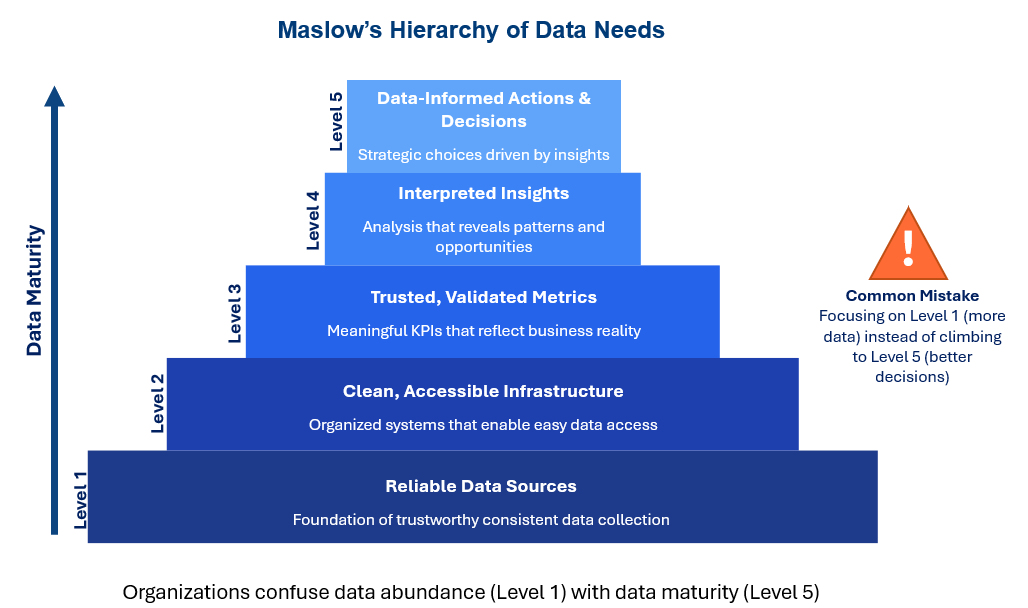 Maslow's Hierarchy of Data Needs

Data Maturity

Level 5
Data-Informed Actions & Decisions
Strategic choices driven by insights

Level 4
Interpreted Insights
Analysis that reveals patterns and opportunities

Level 3
Trusted, Validated Metrics
Meaningful KPIs that reflect business reality

Level 2
Clean, Accessible Infrastructure
Organized systems that enable easy data access

Level 1
Reliable Data Sources
Foundation of trustworthy consistent data collection

!
Common Mistake
Focusing on Level 1 (more data) instead of climbing to Level 5 (better decisions)

Organizations confuse data abundance (Level 1) with data maturity (Level 5)